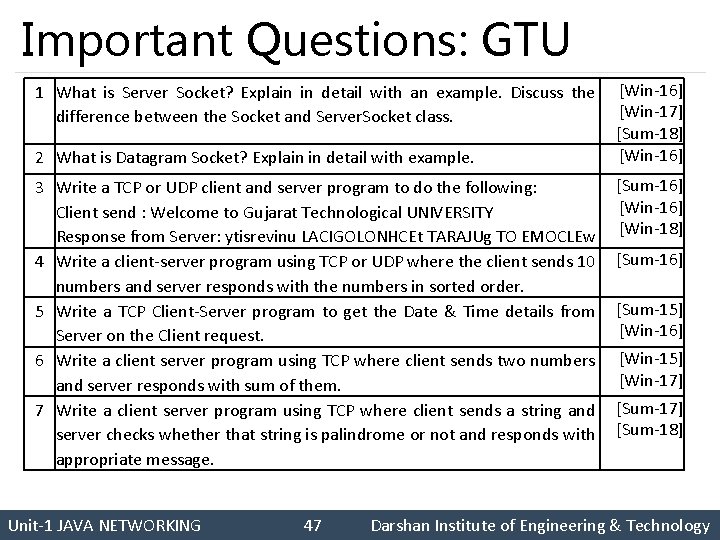 Important Questions: GTU

| 1 | What is Server Socket? Explain in detail with an example. Discuss the difference between the Socket and ServerSocket class. | [Win-16] [Win-17] [Sum-18] |
|---|---|---|
| 2 | What is Datagram Socket? Explain in detail with example. | [Win-16] |
| 3 | Write a TCP or UDP client and server program to do the following: Client send : Welcome to Gujarat Technological UNIVERSITY Response from Server: ytisrevinu LACIGOLONHCEt TARAJUg TO EMOCLEw | [Sum-16] [Win-16] [Win-18] |
| 4 | Write a client-server program using TCP or UDP where the client sends 10 numbers and server responds with the numbers in sorted order. | [Sum-16] |
| 5 | Write a TCP Client-Server program to get the Date & Time details from Server on the Client request. | [Sum-15] [Win-16] |
| 6 | Write a client server program using TCP where client sends two numbers and server responds with sum of them. | [Win-15] [Win-17] |
| 7 | Write a client server program using TCP where client sends a string and server checks whether that string is palindrome or not and responds with appropriate message. | [Sum-17] [Sum-18] |

Unit-1 JAVA NETWORKING 47 Darshan Institute of Engineering & Technology